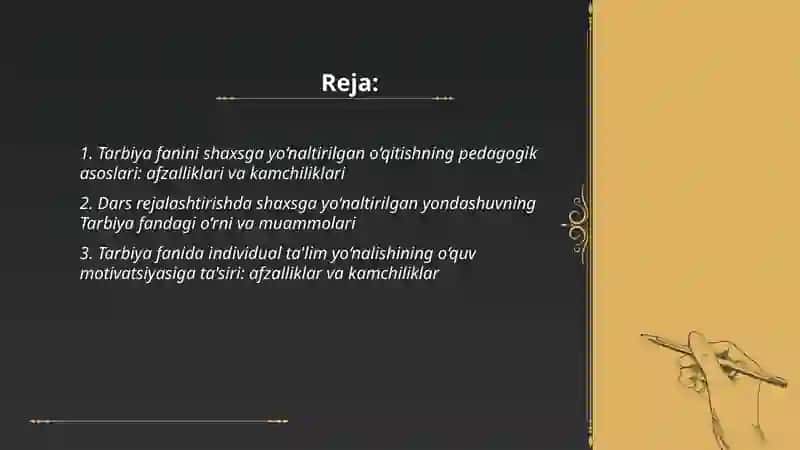 Reja:

1. Tarbiya fanini shaxsga yo‘naltirilgan o‘qitishning pedagogik asoslari: afzalliklari va kamchiliklari

2. Dars rejalashtirishda shaxsga yo‘naltirilgan yondashuvning Tarbiya fandagi o‘rni va muammolari

3. Tarbiya fanida individual ta'lim yo‘nalishining o‘quv motivatsiyasiga ta'siri: afzalliklar va kamchiliklar